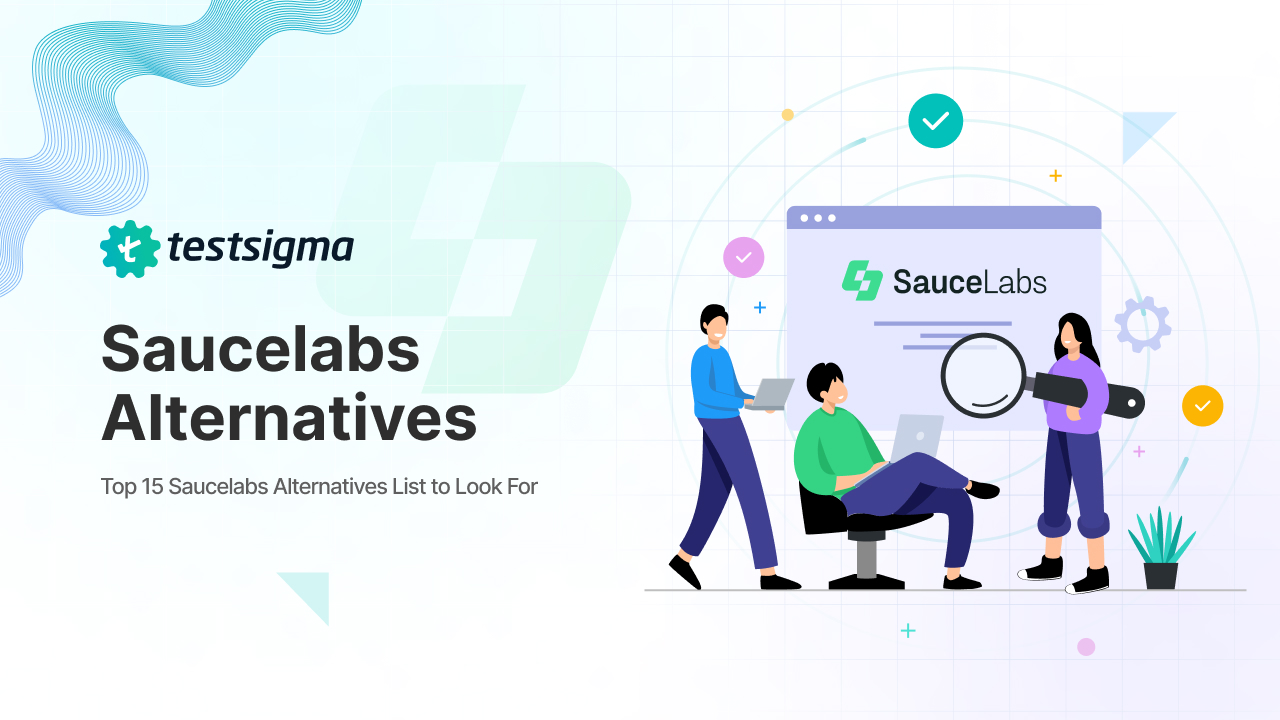 testsigma

Saucelabs Alternatives

Top 15 Saucelabs Alternatives List to Look For

SauceLabs